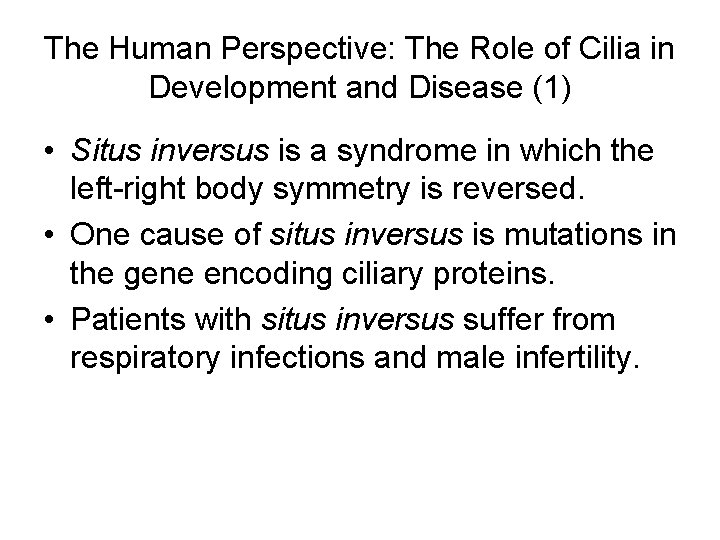 The Human Perspective: The Role of Cilia in Development and Disease (1)

• Situs inversus is a syndrome in which the left-right body symmetry is reversed.

• One cause of situs inversus is mutations in the gene encoding ciliary proteins.

• Patients with situs inversus suffer from respiratory infections and male infertility.